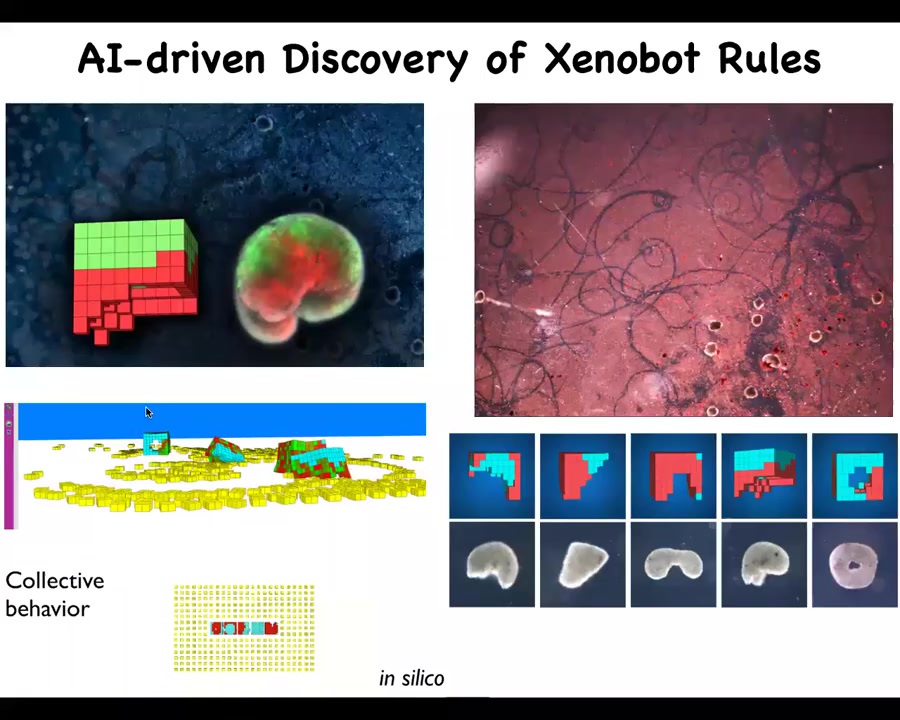 AI-driven Discovery of Xenobot Rules

Collective behavior

in silico